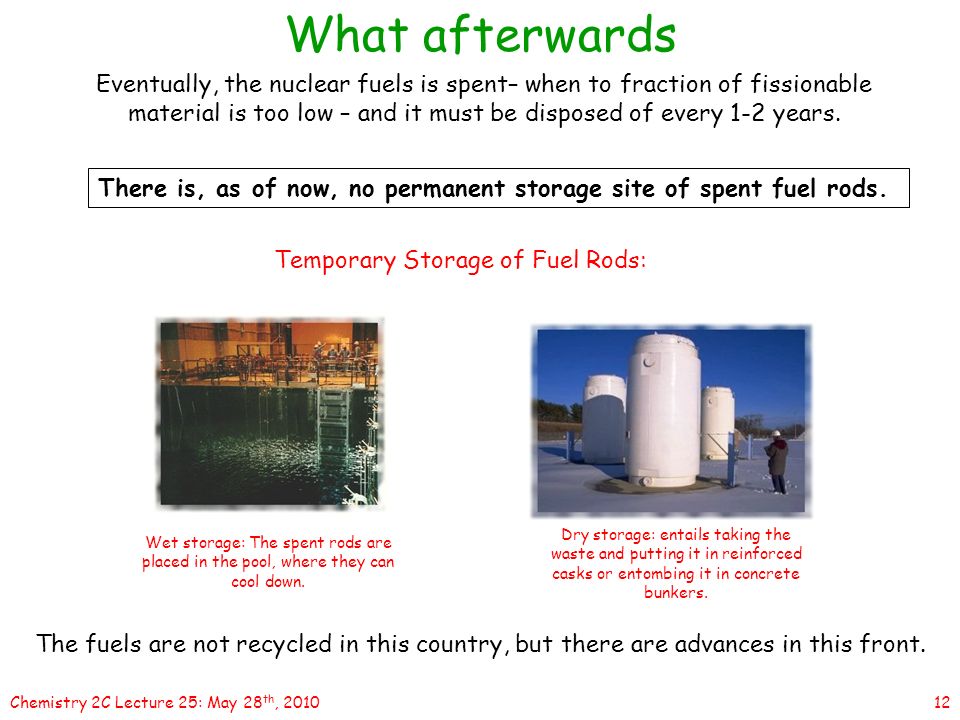 What afterwards

Eventually, the nuclear fuels is spent– when to fraction of fissionable material is too low – and it must be disposed of every 1-2 years.

There is, as of now, no permanent storage site of spent fuel rods.

Temporary Storage of Fuel Rods:

Wet storage: The spent rods are placed in the pool, where they can cool down.

Dry storage: entails taking the waste and putting it in reinforced casks or entombing it in concrete bunkers.

The fuels are not recycled in this country, but there are advances in this front.

Chemistry 2C Lecture 25: May 28$^{th}$, 2010

12